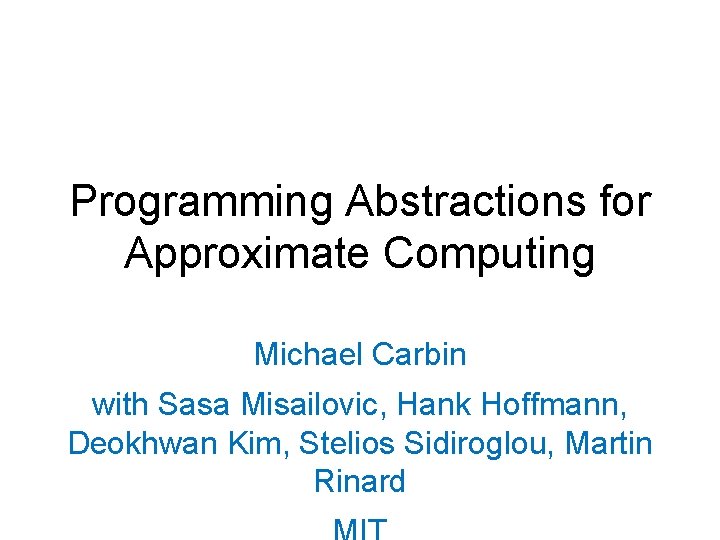 Programming Abstractions for Approximate Computing

Michael Carbin

with Sasa Misailovic, Hank Hoffmann, Deokhwan Kim, Stelios Sidiroglou, Martin Rinard

MIT